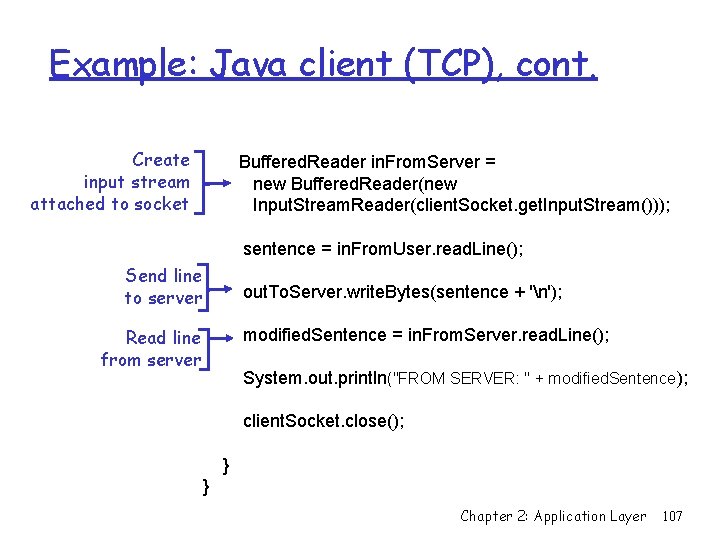 Example: Java client (TCP), cont.

Create input stream attached to socket

BufferedReader inFromServer =
new BufferedReader(new
InputStreamReader(clientSocket.getInputStream()));

sentence = inFromUser.readLine();

Send line to server

outToServer.writeBytes(sentence + '\n');

Read line from server

modifiedSentence = inFromServer.readLine();

System.out.println("FROM SERVER: " + modifiedSentence);

clientSocket.close();

}
}

Chapter 2: Application Layer 107